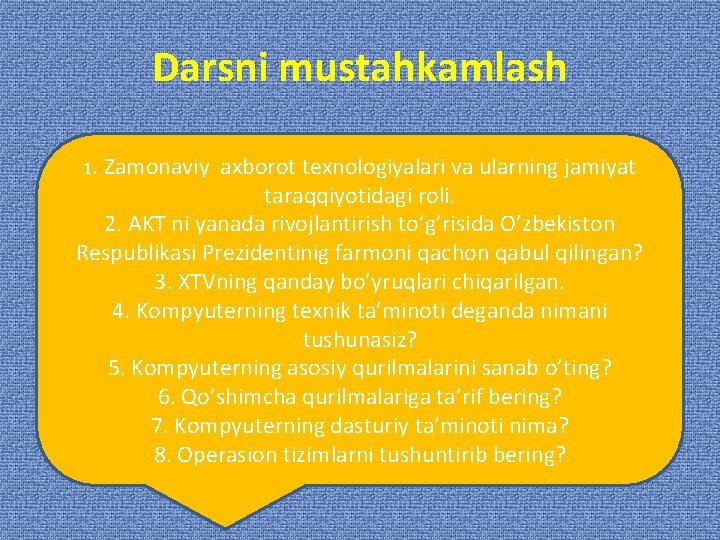 Darsni mustahkamlash

1. Zamonaviy axborot texnologiyalari va ularning jamiyat taraqqiyotidagi roli.
2. AKT ni yanada rivojlantirish to’g’risida O’zbekiston Respublikasi Prezidentinig farmoni qachon qabul qilingan?
3. XTVning qanday bo’yruqlari chiqarilgan.
4. Kompyuterning texnik ta’minoti deganda nimani tushunasiz?
5. Kompyuterning asosiy qurilmalarini sanab o’ting?
6. Qo’shimcha qurilmalariga ta’rif bering?
7. Kompyuterning dasturiy ta’minoti nima?
8. Operasion tizimlarni tushuntirib bering?